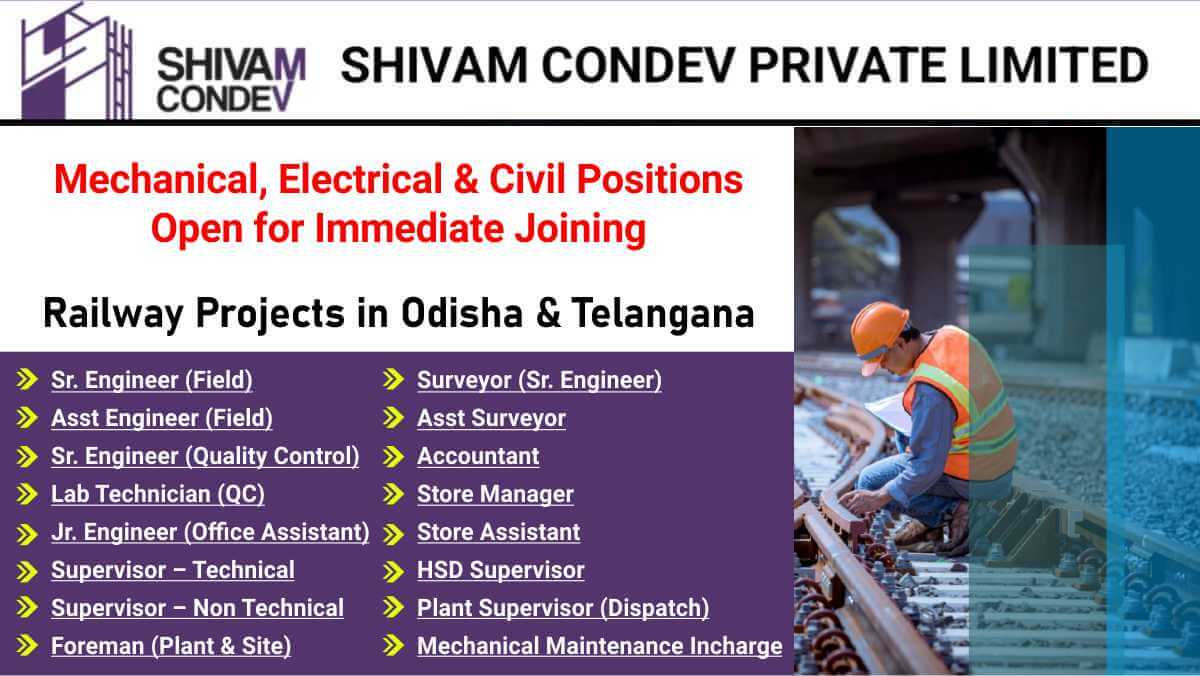 SHIVAM CONDEV

SHIVAM CONDEV PRIVATE LIMITED

Mechanical, Electrical & Civil Positions Open for Immediate Joining

Railway Projects in Odisha & Telangana

Sr. Engineer (Field)
Asst Engineer (Field)
Sr. Engineer (Quality Control)
Lab Technician (QC)
Jr. Engineer (Office Assistant)
Supervisor – Technical
Supervisor – Non Technical
Foreman (Plant & Site)

Surveyor (Sr. Engineer)
Asst Surveyor
Accountant
Store Manager
Store Assistant
HSD Supervisor
Plant Supervisor (Dispatch)
Mechanical Maintenance Incharge